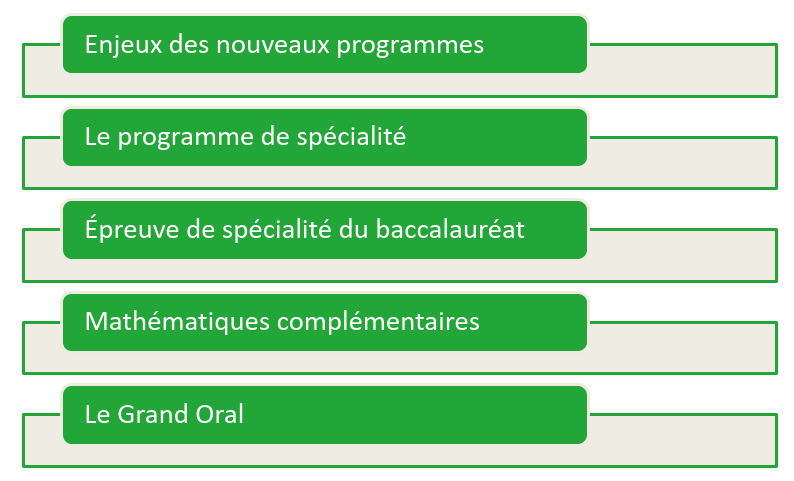 Enjeux des nouveaux programmes

Le programme de spécialité

Épreuve de spécialité du baccalauréat

Mathématiques complémentaires

Le Grand Oral